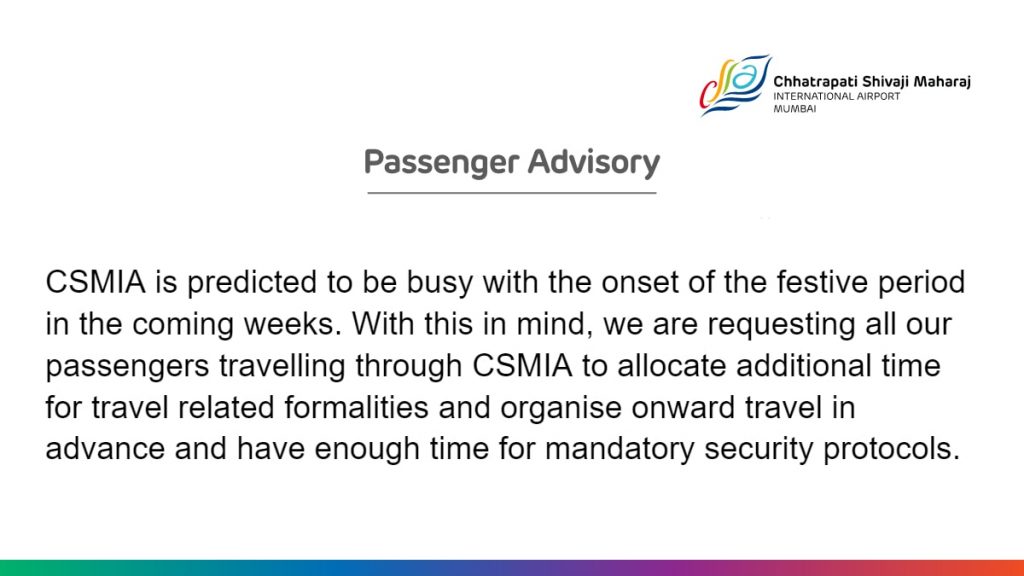 Chhatrapati Shivaji Maharaj
INTERNATIONAL AIRPORT
MUMBAI

Passenger Advisory

CSMIA is predicted to be busy with the onset of the festive period in the coming weeks. With this in mind, we are requesting all our passengers travelling through CSMIA to allocate additional time for travel related formalities and organise onward travel in advance and have enough time for mandatory security protocols.